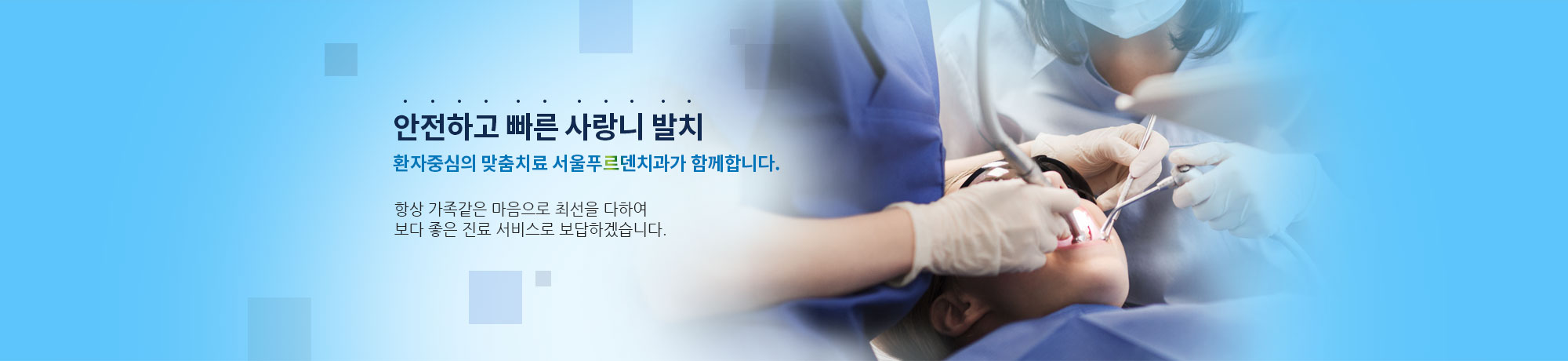 안전하고 빠른 사랑니 발치

환자중심의 맞춤치료 서울푸르덴치과가 함께합니다.

항상 가족같은 마음으로 최선을 다하여
보다 좋은 진료 서비스로 보답하겠습니다.